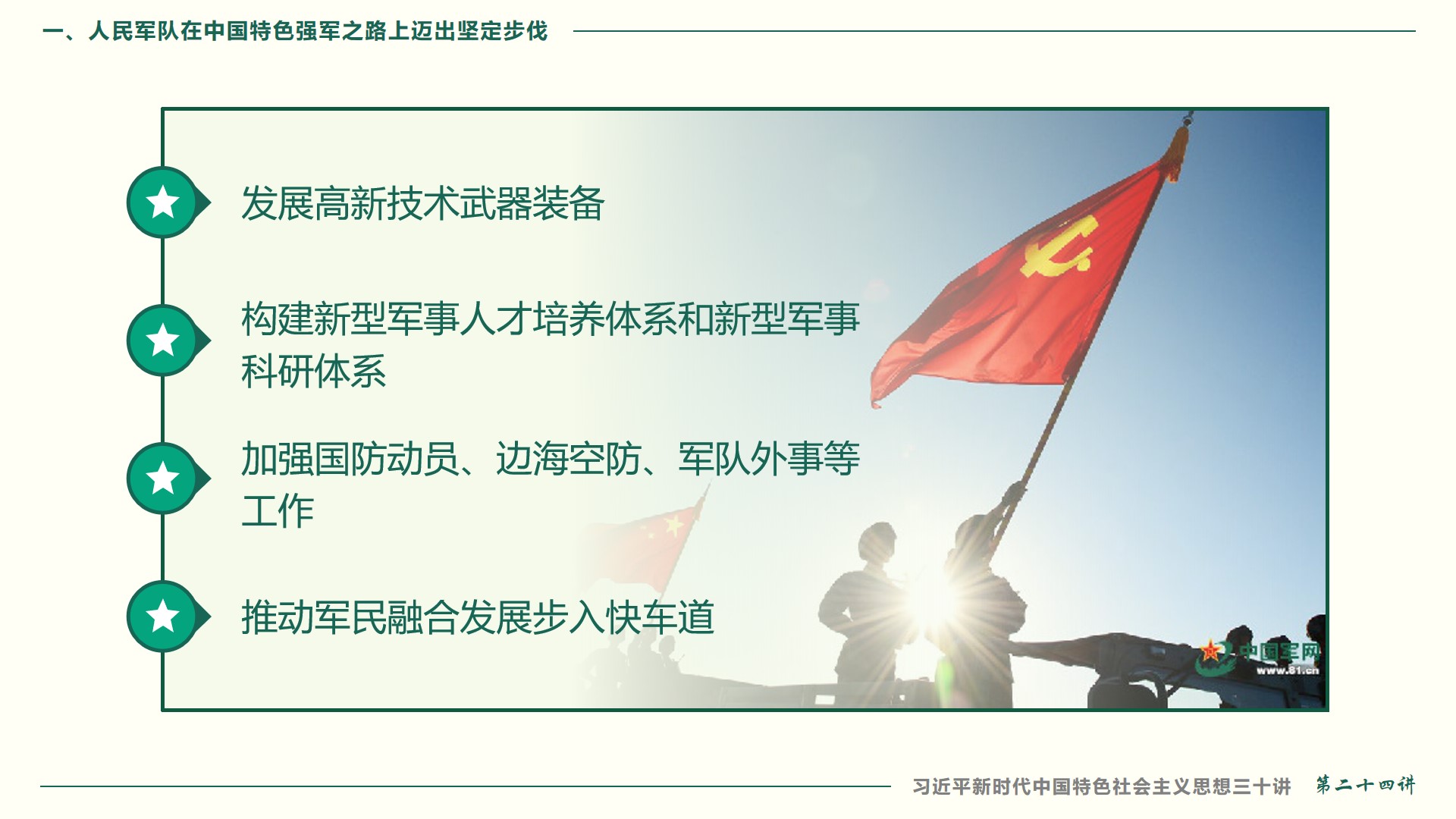 一、人民军队在中国特色强军之路上迈出坚定步伐

发展高新技术武器装备

构建新型军事人才培养体系和新型军事科研体系

加强国防动员、边海空防、军队外事等工作

推动军民融合发展步入快车道

中国军网
www.81.cn

习近平新时代中国特色社会主义思想三十讲 第二十四讲